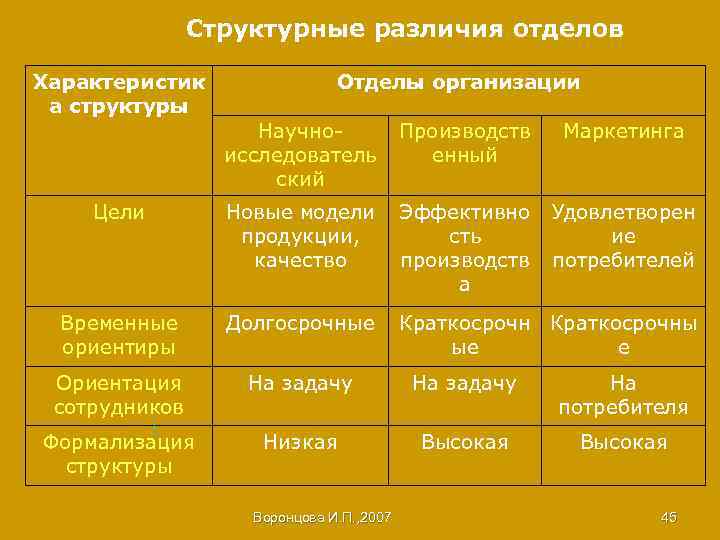 Структурные различия отделов

| Характеристика структуры | Отделы организации | | |
|---|---|---|---|
| | Научно-исследовательский | Производственный | Маркетинга |
| Цели | Новые модели продукции, качество | Эффективность производства | Удовлетворение потребителей |
| Временные ориентиры | Долгосрочные | Краткосрочные | Краткосрочные |
| Ориентация сотрудников | На задачу | На задачу | На потребителя |
| Формализация структуры | Низкая | Высокая | Высокая |

Воронцова И.П.,2007

45